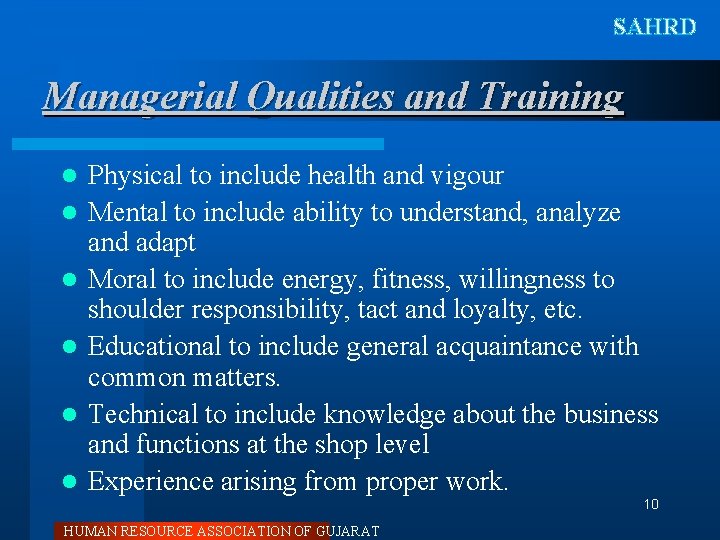 SAHRD

Managerial Qualities and Training

- Physical to include health and vigour
- Mental to include ability to understand, analyze and adapt
- Moral to include energy, fitness, willingness to shoulder responsibility, tact and loyalty, etc.
- Educational to include general acquaintance with common matters.
- Technical to include knowledge about the business and functions at the shop level
- Experience arising from proper work.

10

HUMAN RESOURCE ASSOCIATION OF GUJARAT